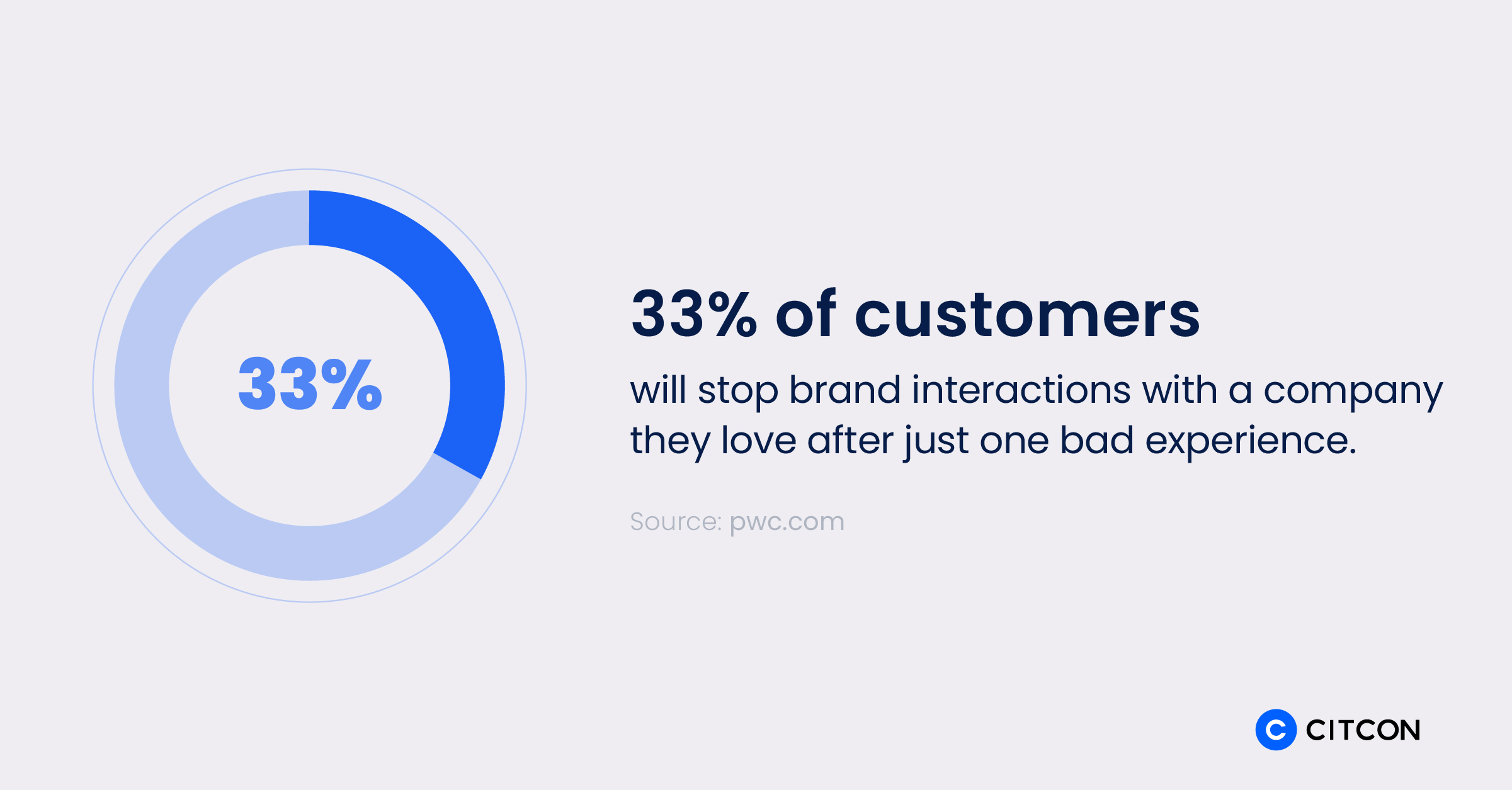 33%

33% of customers

will stop brand interactions with a company they love after just one bad experience.

Source: pwc.com

CITCON